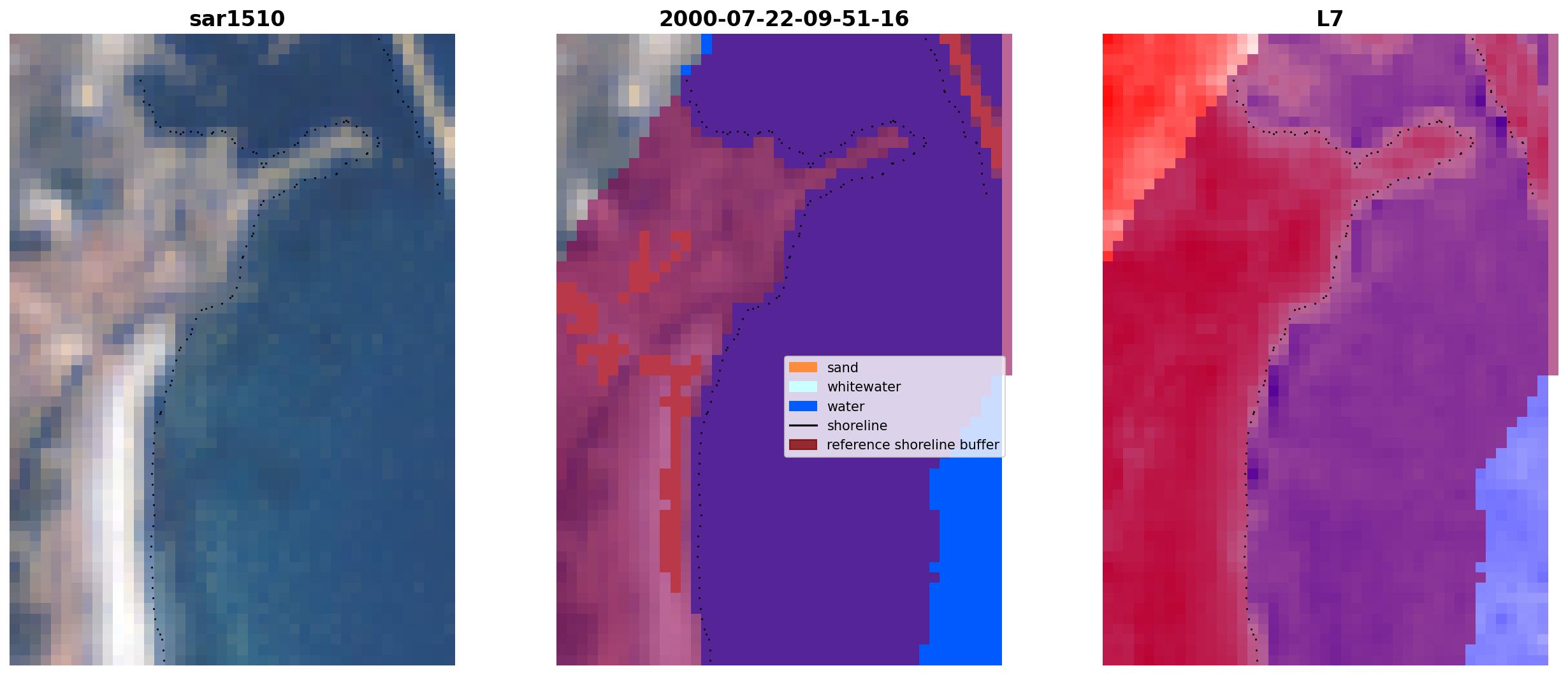 sar1510

2000-07-22-09-51-16

sand
whitewater
water
shoreline
reference shoreline buffer

L7